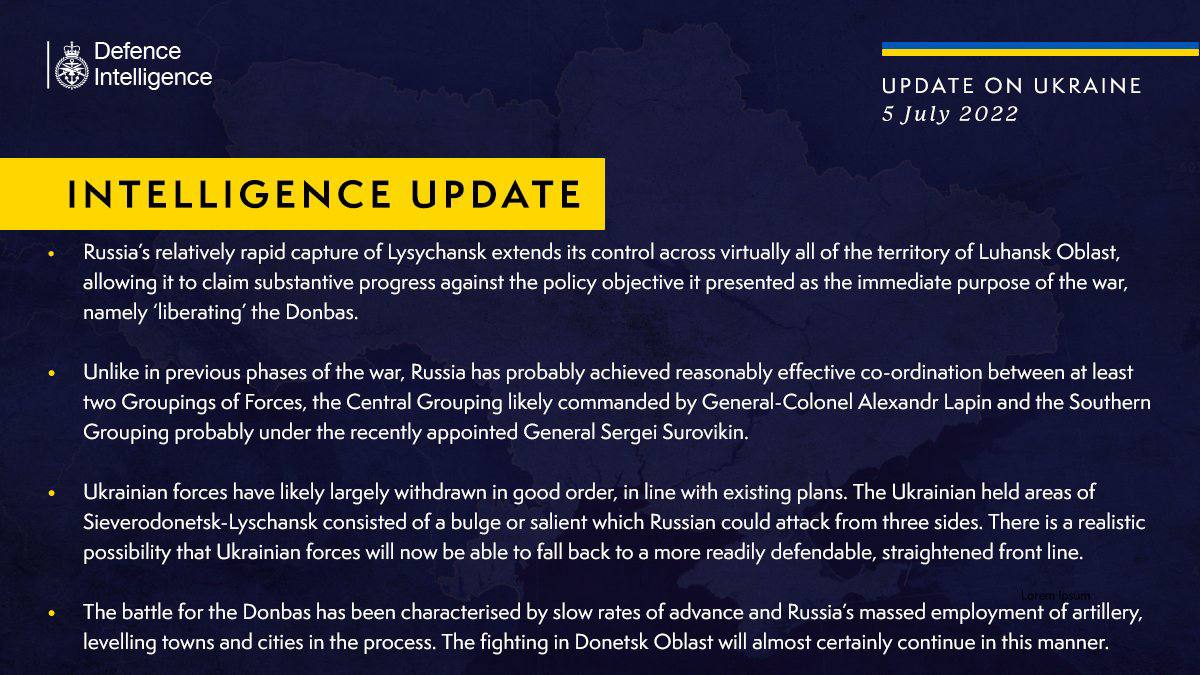 Defence Intelligence

UPDATE ON UKRAINE
5 July 2022

INTELLIGENCE UPDATE

• Russia's relatively rapid capture of Lysychansk extends its control across virtually all of the territory of Luhansk Oblast, allowing it to claim substantive progress against the policy objective it presented as the immediate purpose of the war, namely 'liberating' the Donbas.

• Unlike in previous phases of the war, Russia has probably achieved reasonably effective co-ordination between at least two Groupings of Forces, the Central Grouping likely commanded by General-Colonel Alexandr Lapin and the Southern Grouping probably under the recently appointed General Sergei Surovikin.

• Ukrainian forces have likely largely withdrawn in good order, in line with existing plans. The Ukrainian held areas of Sieverodonetsk-Lyschansk consisted of a bulge or salient which Russian could attack from three sides. There is a realistic possibility that Ukrainian forces will now be able to fall back to a more readily defendable, straightened front line.

Lorem Ipsum

• The battle for the Donbas has been characterised by slow rates of advance and Russia's massed employment of artillery, levelling towns and cities in the process. The fighting in Donetsk Oblast will almost certainly continue in this manner.